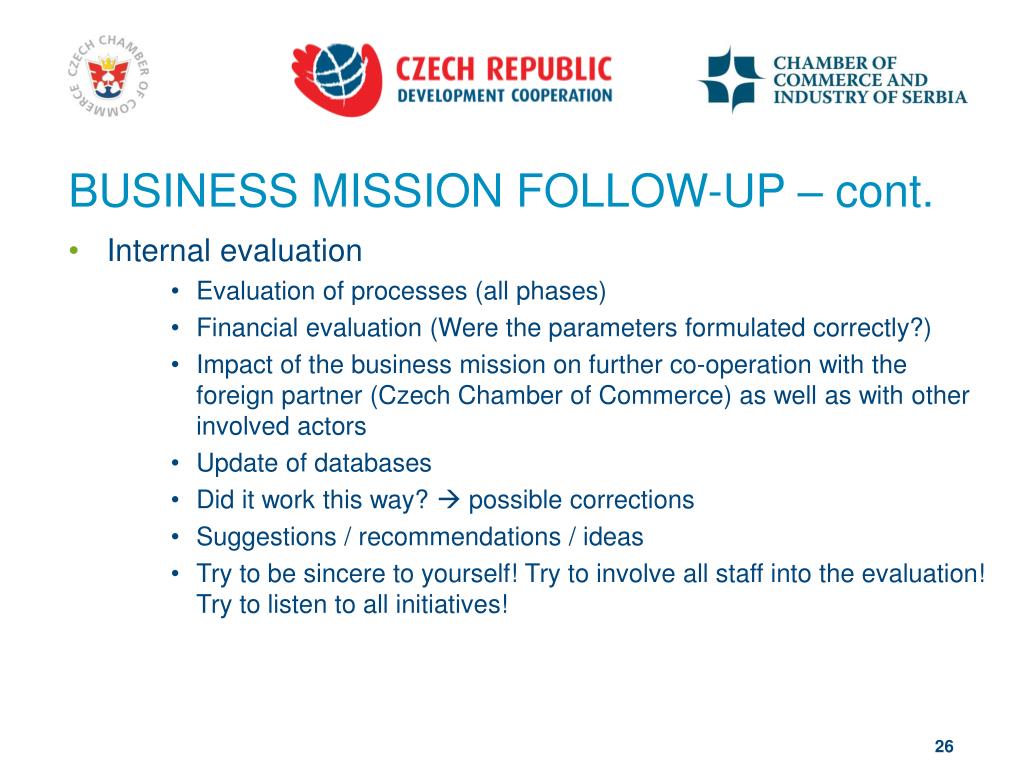 CZECH CHAMBER OF COMMERCE

CZECH REPUBLIC
DEVELOPMENT COOPERATION

CHAMBER OF COMMERCE AND INDUSTRY OF SERBIA

BUSINESS MISSION FOLLOW-UP – cont.

• Internal evaluation
  • Evaluation of processes (all phases)
  • Financial evaluation (Were the parameters formulated correctly?)
  • Impact of the business mission on further co-operation with the foreign partner (Czech Chamber of Commerce) as well as with other involved actors
  • Update of databases
  • Did it work this way? → possible corrections
  • Suggestions / recommendations / ideas
  • Try to be sincere to yourself! Try to involve all staff into the evaluation! Try to listen to all initiatives!

26